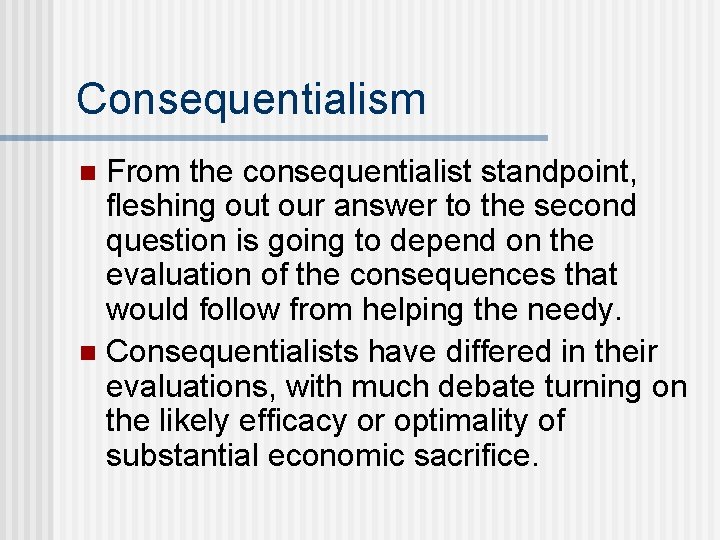 Consequentialism

From the consequentialist standpoint, fleshing out our answer to the second question is going to depend on the evaluation of the consequences that would follow from helping the needy.

Consequentialists have differed in their evaluations, with much debate turning on the likely efficacy or optimality of substantial economic sacrifice.